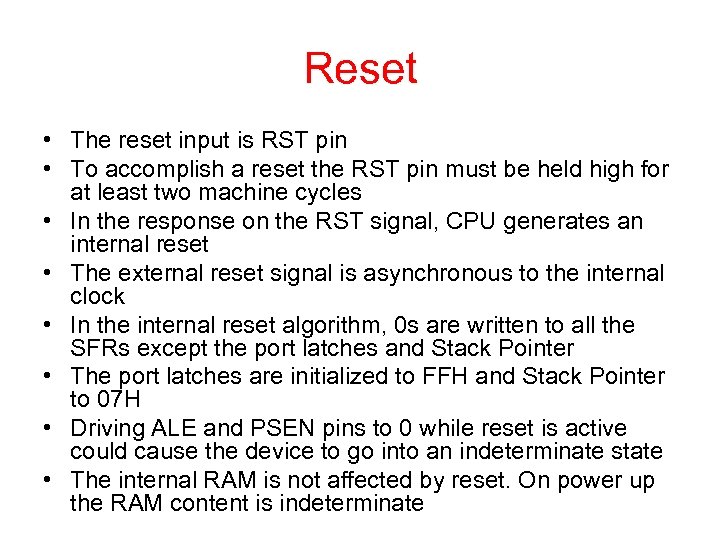 Reset

• The reset input is RST pin
• To accomplish a reset the RST pin must be held high for at least two machine cycles
• In the response on the RST signal, CPU generates an internal reset
• The external reset signal is asynchronous to the internal clock
• In the internal reset algorithm, 0s are written to all the SFRs except the port latches and Stack Pointer
• The port latches are initialized to FFH and Stack Pointer to 07H
• Driving ALE and PSEN pins to 0 while reset is active could cause the device to go into an indeterminate state
• The internal RAM is not affected by reset. On power up the RAM content is indeterminate